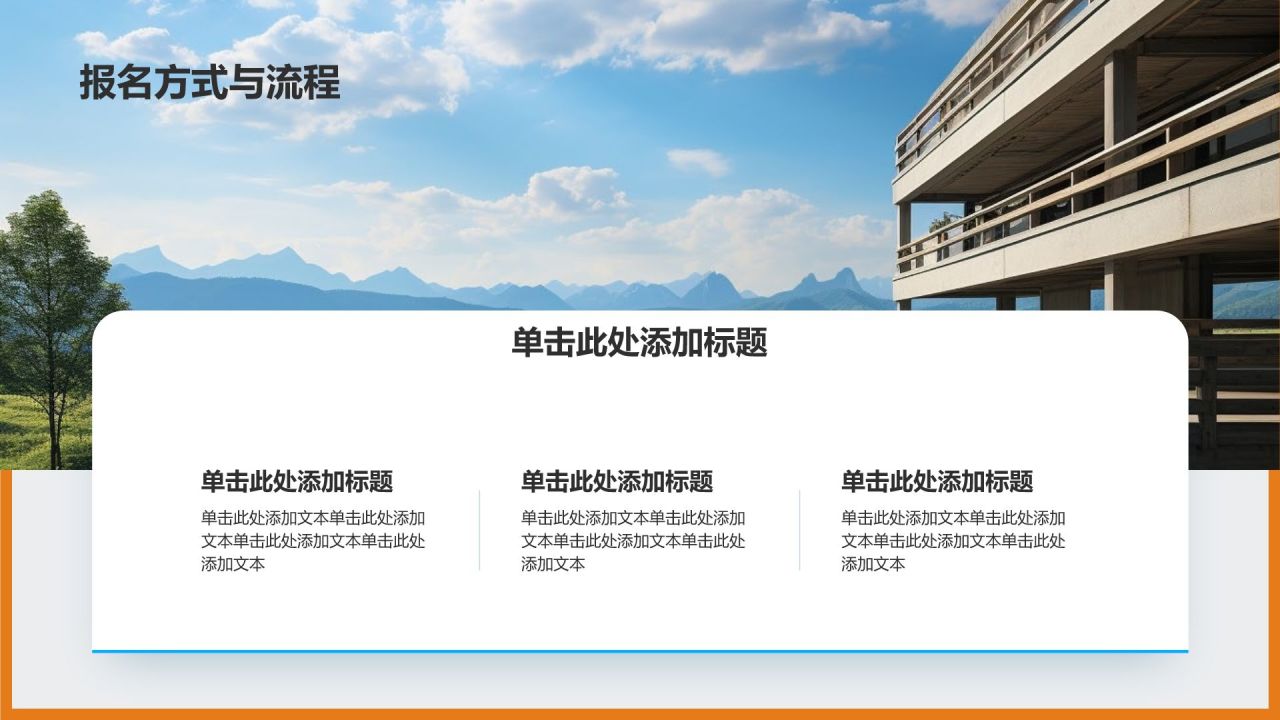 报名方式与流程

单击此处添加标题

单击此处添加标题

单击此处添加文本单击此处添加文本单击此处添加文本单击此处添加文本

单击此处添加标题

单击此处添加文本单击此处添加文本单击此处添加文本单击此处添加文本

单击此处添加标题

单击此处添加文本单击此处添加文本单击此处添加文本单击此处添加文本